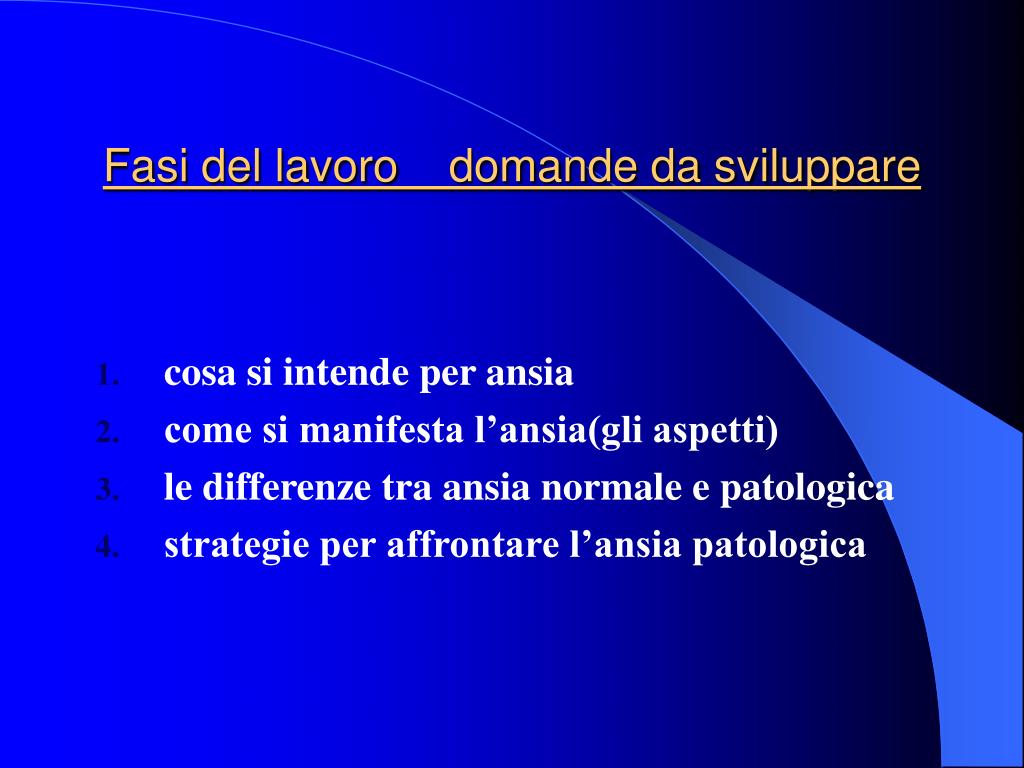 Fasi del lavoro    domande da sviluppare

1. cosa si intende per ansia
2. come si manifesta l’ansia(gli aspetti)
3. le differenze tra ansia normale e patologica
4. strategie per affrontare l’ansia patologica